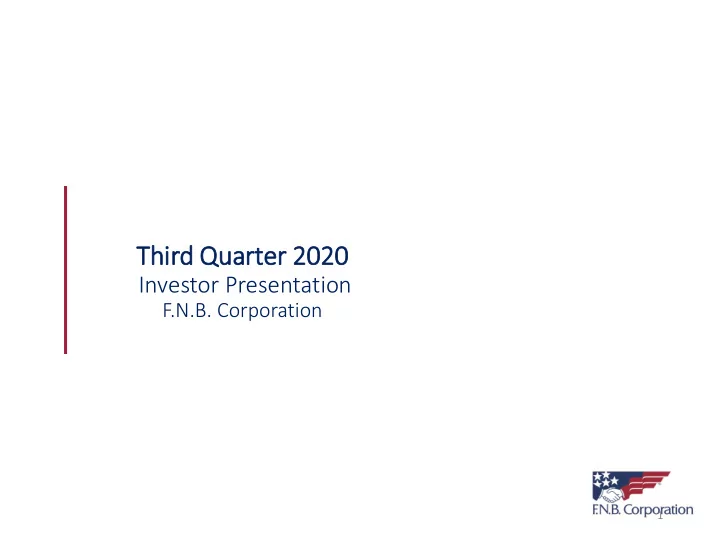 Third Quarter 2020
Investor Presentation
F.N.B. Corporation

F.N.B. Corporation

1